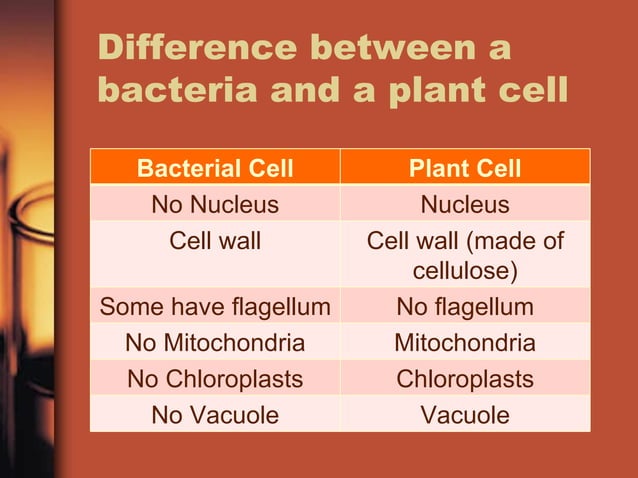 Difference between a bacteria and a plant cell

| Bacterial Cell | Plant Cell |
|---|---|
| No Nucleus | Nucleus |
| Cell wall | Cell wall (made of cellulose) |
| Some have flagellum | No flagellum |
| No Mitochondria | Mitochondria |
| No Chloroplasts | Chloroplasts |
| No Vacuole | Vacuole |